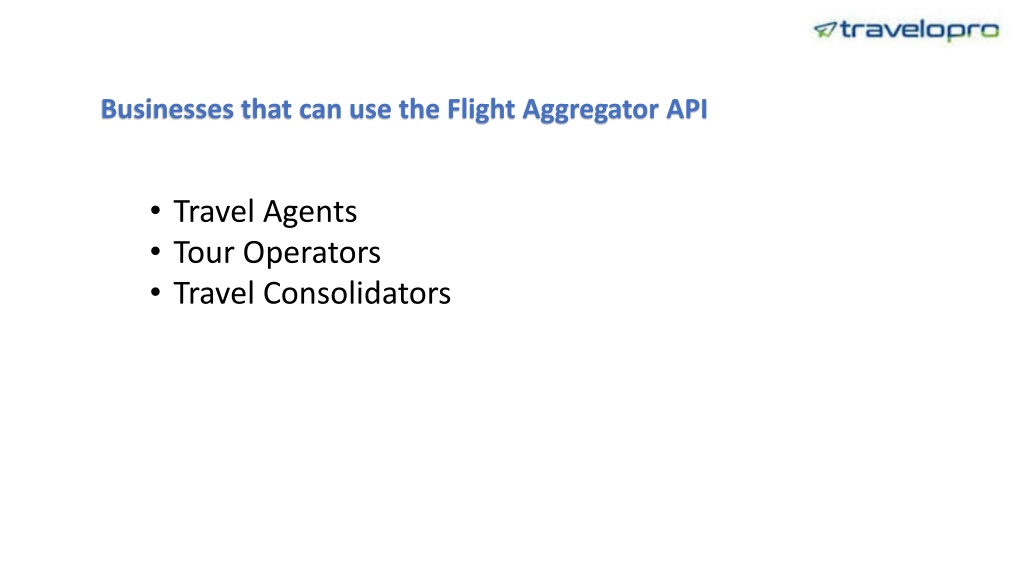 travelopro

Businesses that can use the Flight Aggregator API

• Travel Agents
• Tour Operators
• Travel Consolidators